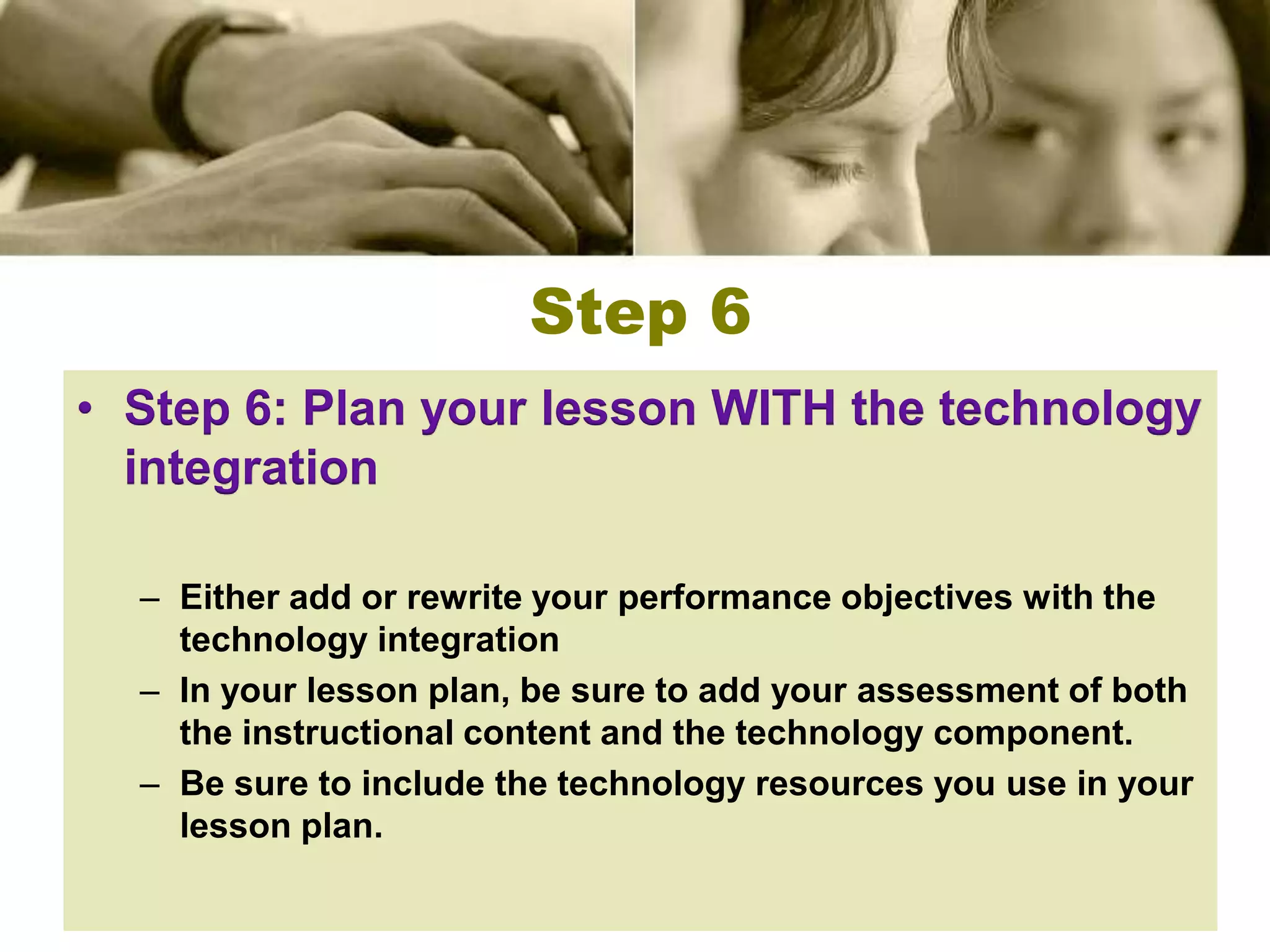 Step 6

• Step 6: Plan your lesson WITH the technology integration

– Either add or rewrite your performance objectives with the technology integration
– In your lesson plan, be sure to add your assessment of both the instructional content and the technology component.
– Be sure to include the technology resources you use in your lesson plan.